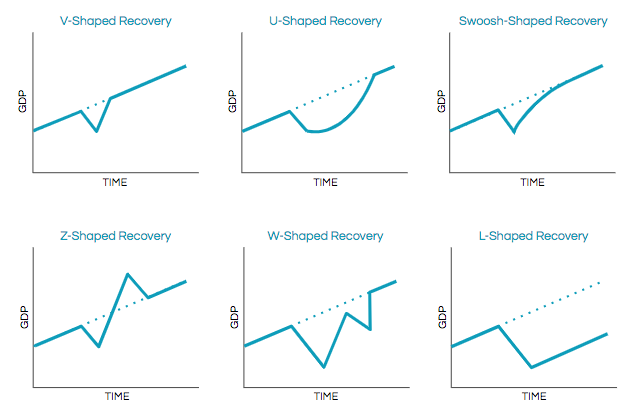 V-Shaped Recovery
GDP
TIME

U-Shaped Recovery
GDP
TIME

Swoosh-Shaped Recovery
GDP
TIME

Z-Shaped Recovery
GDP
TIME

W-Shaped Recovery
GDP
TIME

L-Shaped Recovery
GDP
TIME